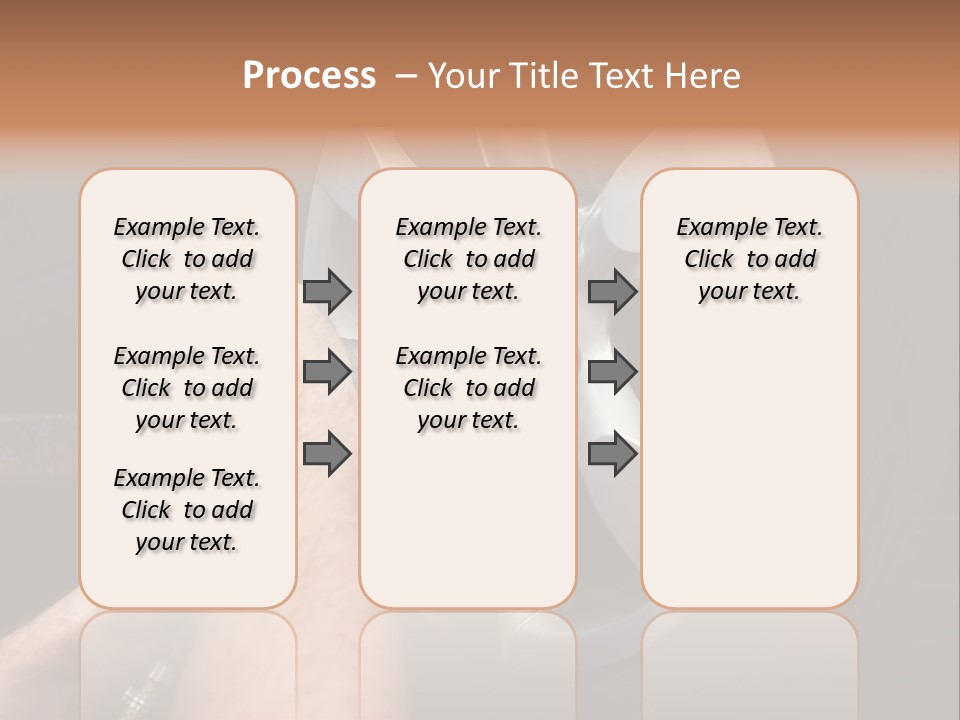 Process – Your Title Text Here

Example Text. Click to add your text.

Example Text. Click to add your text.

Example Text. Click to add your text.

Example Text. Click to add your text.

Example Text. Click to add your text.

Example Text. Click to add your text.